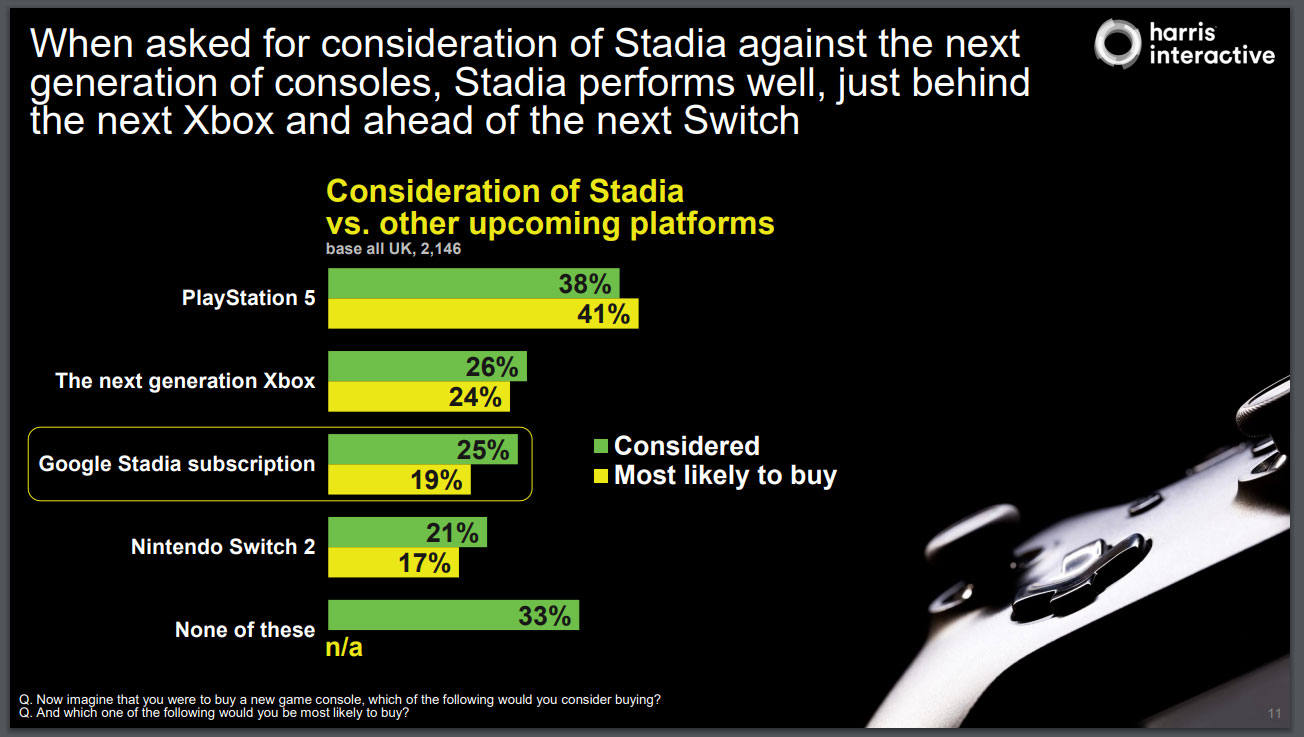 When asked for consideration of Stadia against the next generation of consoles, Stadia performs well, just behind the next Xbox and ahead of the next Switch

harris interactive

Consideration of Stadia vs. other upcoming platforms
base all UK, 2,146

PlayStation 5
38%
41%

The next generation Xbox
26%
24%

Google Stadia subscription
25%
19%

Nintendo Switch 2
21%
17%

None of these
33%
n/a

Considered
Most likely to buy

Q. Now imagine that you were to buy a new game console, which of the following would you consider buying?
Q. And which one of the following would you be most likely to buy?

11